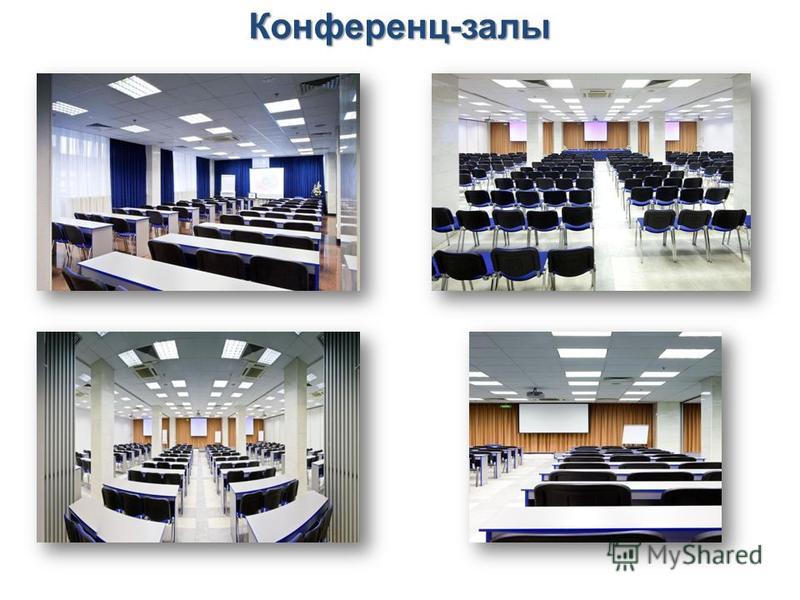 Конференц-залы

MyShared